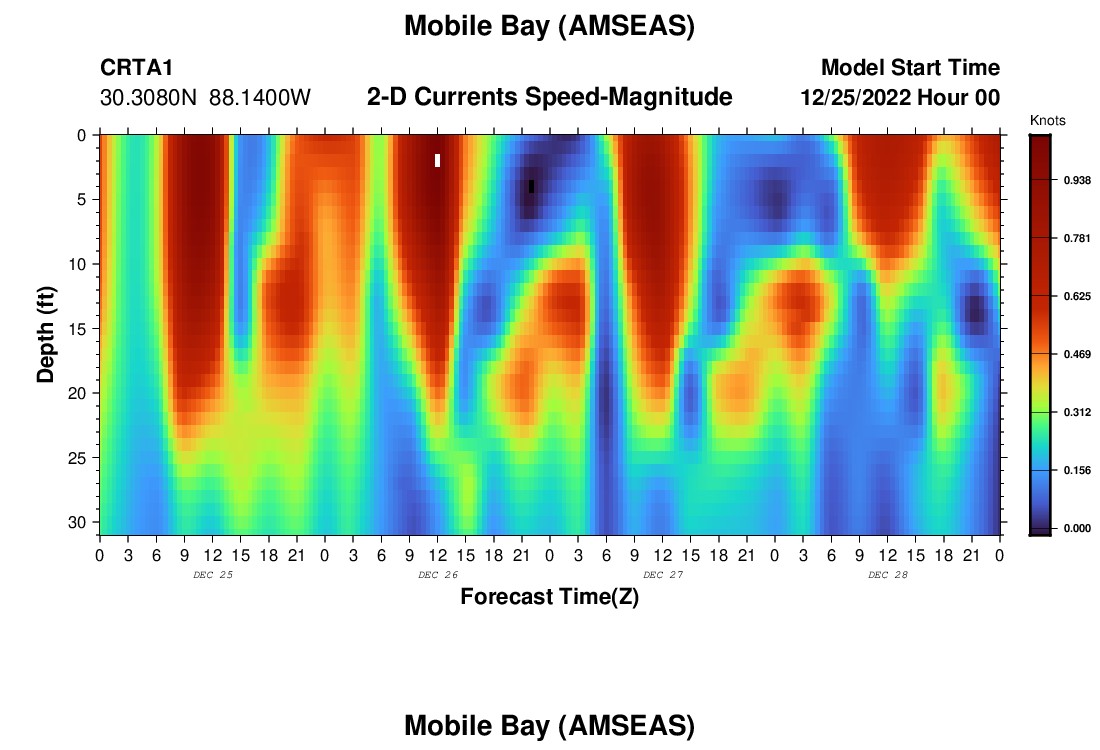 Mobile Bay (AMSEAS)

CRTA1
30.3080N 88.1400W

2-D Currents Speed-Magnitude

Model Start Time
12/25/2022 Hour 00

Knots
0.938
0.781
0.625
0.469
0.312
0.156
0.000

Depth (ft)
0
5
10
15
20
25
30

0 3 6 9 12 15 18 21 0 3 6 9 12 15 18 21 0 3 6 9 12 15 18 21 0 3 6 9 12 15 18 21 0

DEC 25
DEC 26
DEC 27
DEC 28

Forecast Time(Z)

Mobile Bay (AMSEAS)